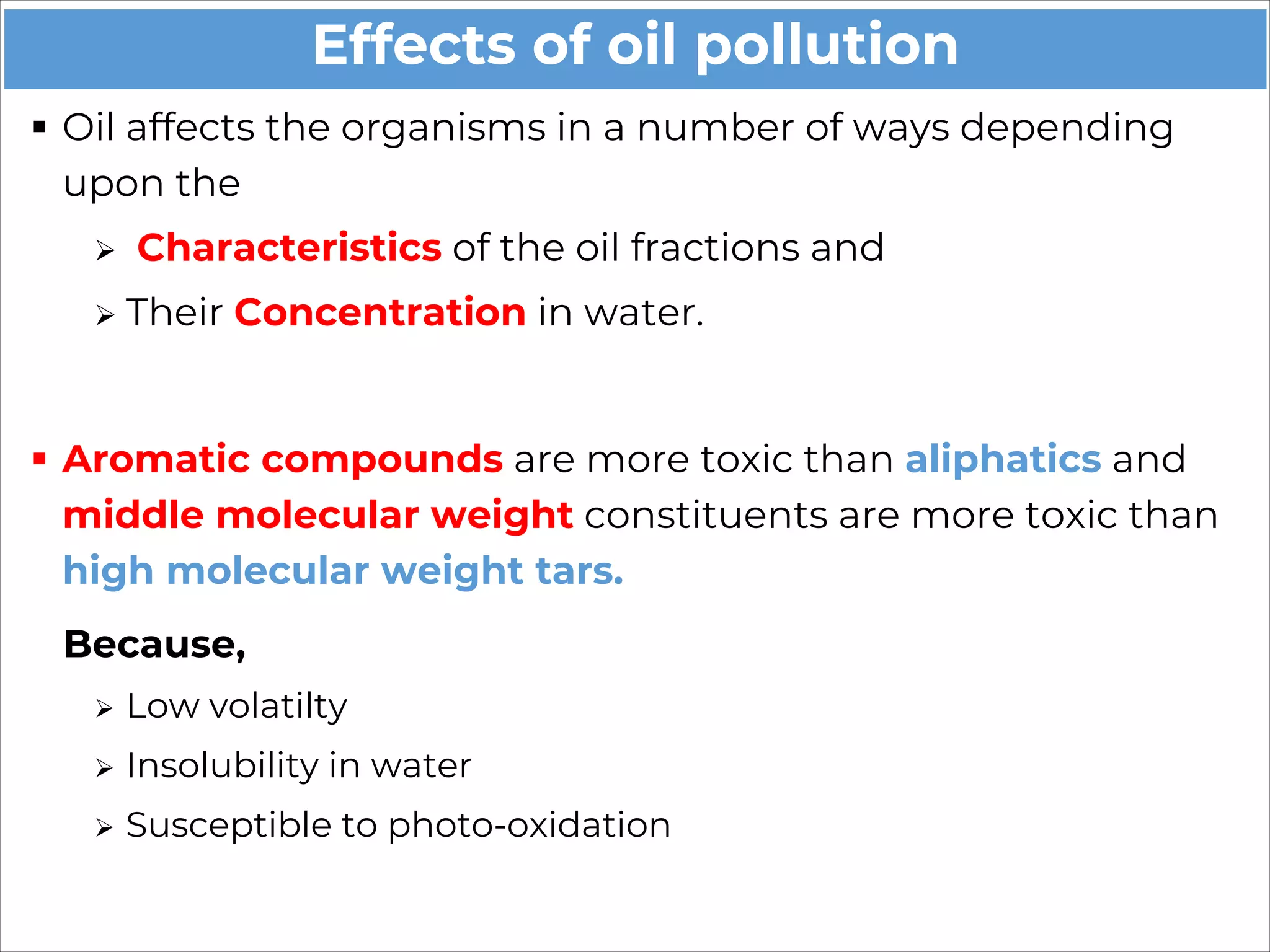 Effects of oil pollution

▪ Oil affects the organisms in a number of ways depending upon the

➢ Characteristics of the oil fractions and

➢ Their Concentration in water.

▪ Aromatic compounds are more toxic than aliphatics and middle molecular weight constituents are more toxic than high molecular weight tars.

Because,

➢ Low volatilty

➢ Insolubility in water

➢ Susceptible to photo-oxidation